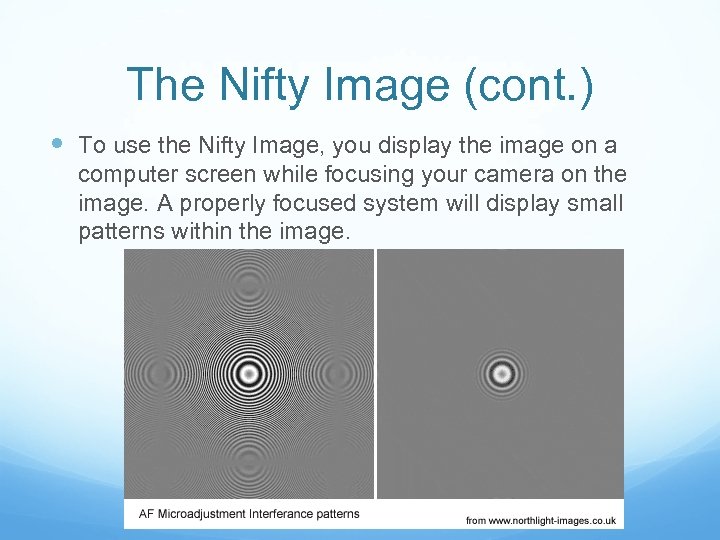 The Nifty Image (cont.)

To use the Nifty Image, you display the image on a computer screen while focusing your camera on the image. A properly focused system will display small patterns within the image.

AF Microadjustment Interferance patterns

from www.northlight-images.co.uk